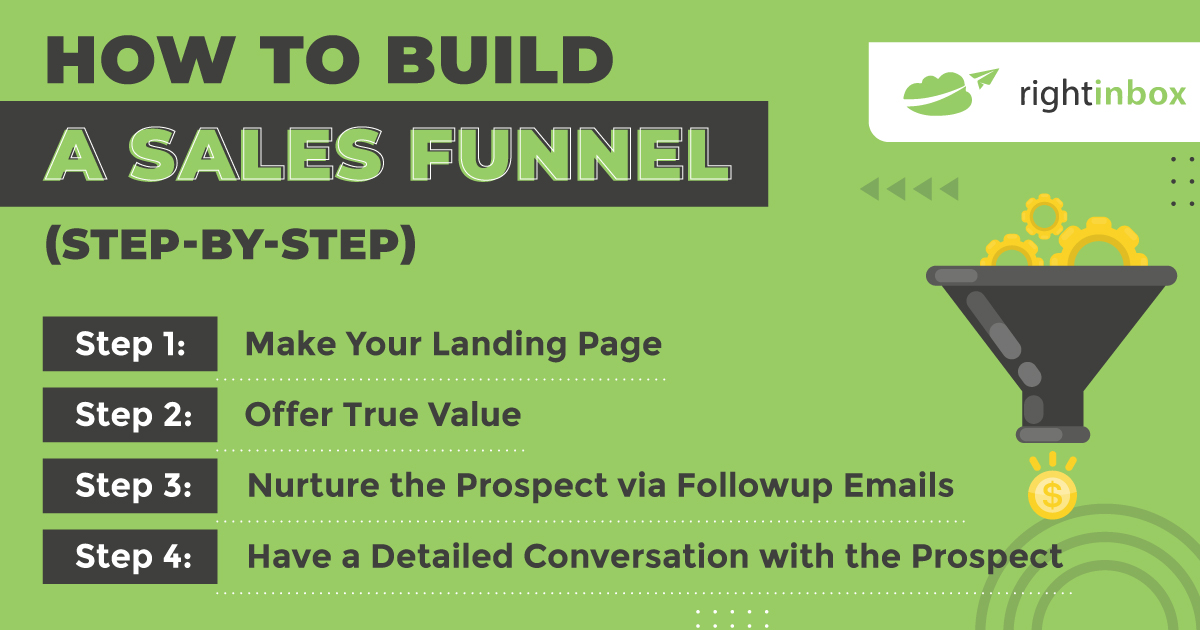 HOW TO BUILD
A SALES FUNNEL
(STEP-BY-STEP)

rightinbox

Step 1: Make Your Landing Page

Step 2: Offer True Value

Step 3: Nurture the Prospect via Followup Emails

Step 4: Have a Detailed Conversation with the Prospect

$